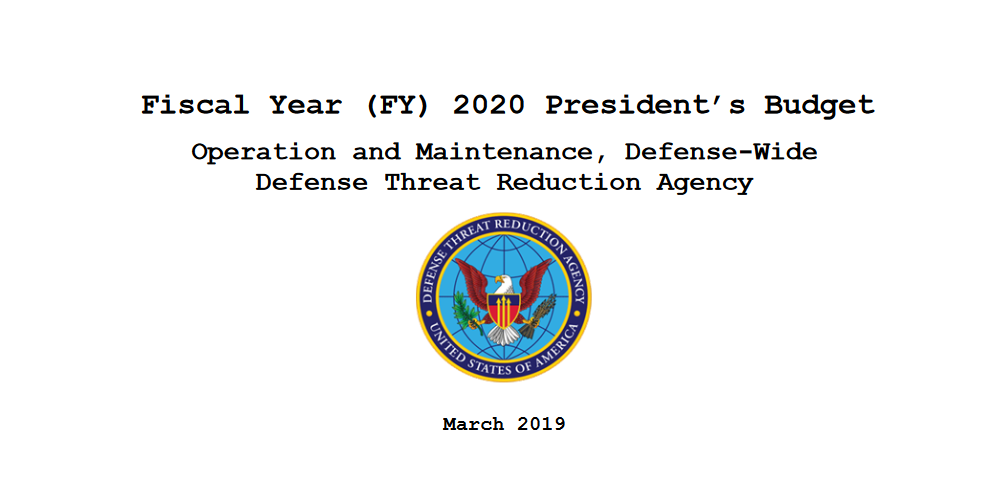 Fiscal Year (FY) 2020 President's Budget

Operation and Maintenance, Defense-Wide
Defense Threat Reduction Agency

DEFENSE THREAT REDUCTION AGENCY
UNITED STATES OF AMERICA

March 2019